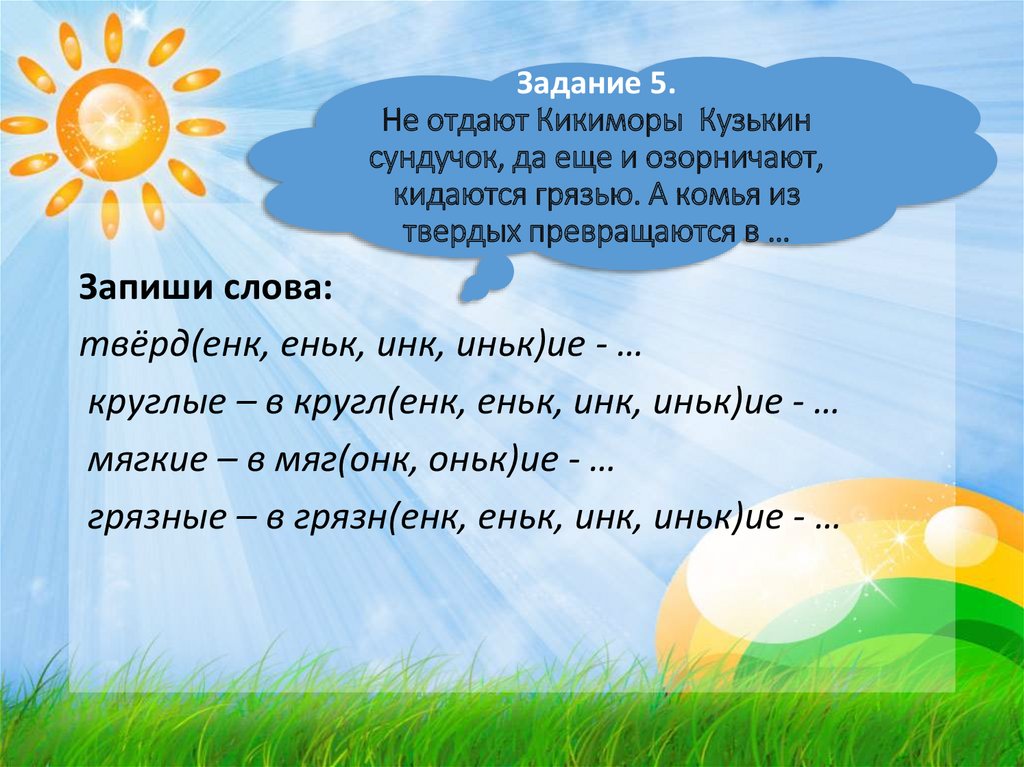 Задание 5.
Не отдают Кикиморы Кузькин сундучок, да еще и озорничают, кидаются грязью. А комья из твердых превращаются в …

Запиши слова:
твёрд(енк, еньк, инк, иньк)ие - …
круглые – в кругл(енк, еньк, инк, иньк)ие - …
мягкие – в мяг(онк, оньк)ие - …
грязные – в грязн(енк, еньк, инк, иньк)ие - …